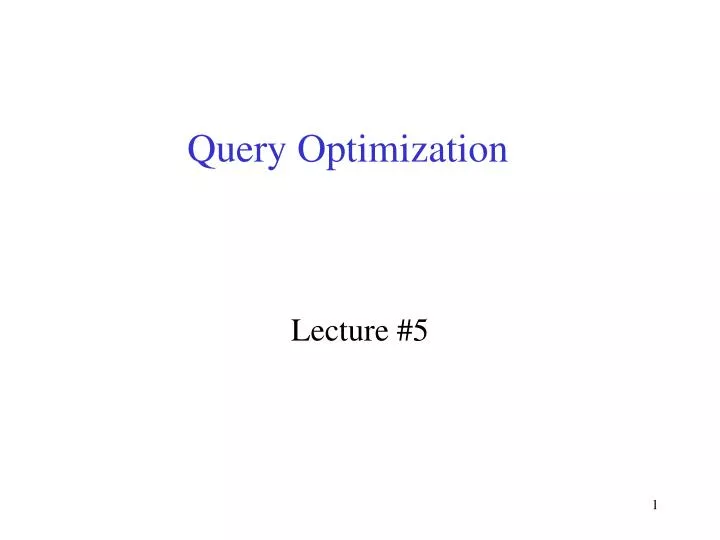 Query Optimization

Lecture #5

1